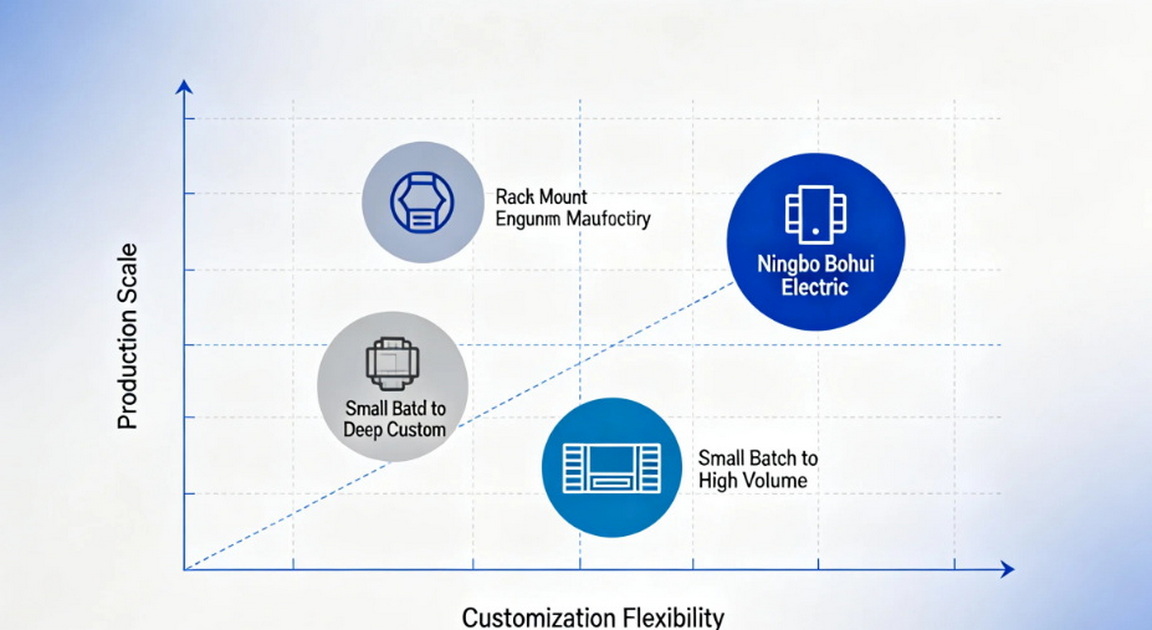 Production Scale

Rack Mount
Engunm Maufoctiry

Ningbo Bohui
Electric

Small Batd to
Deep Custom

Small Batch to
High Volume

Customization Flexibility